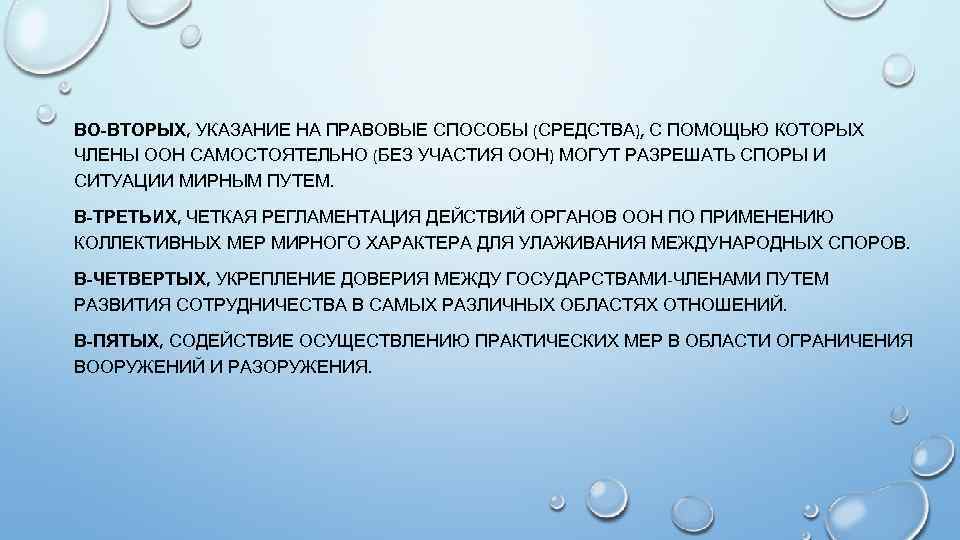 ВО-ВТОРЫХ, УКАЗАНИЕ НА ПРАВОВЫЕ СПОСОБЫ (СРЕДСТВА), С ПОМОЩЬЮ КОТОРЫХ ЧЛЕНЫ ООН САМОСТОЯТЕЛЬНО (БЕЗ УЧАСТИЯ ООН) МОГУТ РАЗРЕШАТЬ СПОРЫ И СИТУАЦИИ МИРНЫМ ПУТЕМ.

В-ТРЕТЬИХ, ЧЕТКАЯ РЕГЛАМЕНТАЦИЯ ДЕЙСТВИЙ ОРГАНОВ ООН ПО ПРИМЕНЕНИЮ КОЛЛЕКТИВНЫХ МЕР МИРНОГО ХАРАКТЕРА ДЛЯ УЛАЖИВАНИЯ МЕЖДУНАРОДНЫХ СПОРОВ.

В-ЧЕТВЕРТЫХ, УКРЕПЛЕНИЕ ДОВЕРИЯ МЕЖДУ ГОСУДАРСТВАМИ-ЧЛЕНАМИ ПУТЕМ РАЗВИТИЯ СОТРУДНИЧЕСТВА В САМЫХ РАЗЛИЧНЫХ ОБЛАСТЯХ ОТНОШЕНИЙ.

В-ПЯТЫХ, СОДЕЙСТВИЕ ОСУЩЕСТВЛЕНИЮ ПРАКТИЧЕСКИХ МЕР В ОБЛАСТИ ОГРАНИЧЕНИЯ ВООРУЖЕНИЙ И РАЗОРУЖЕНИЯ.